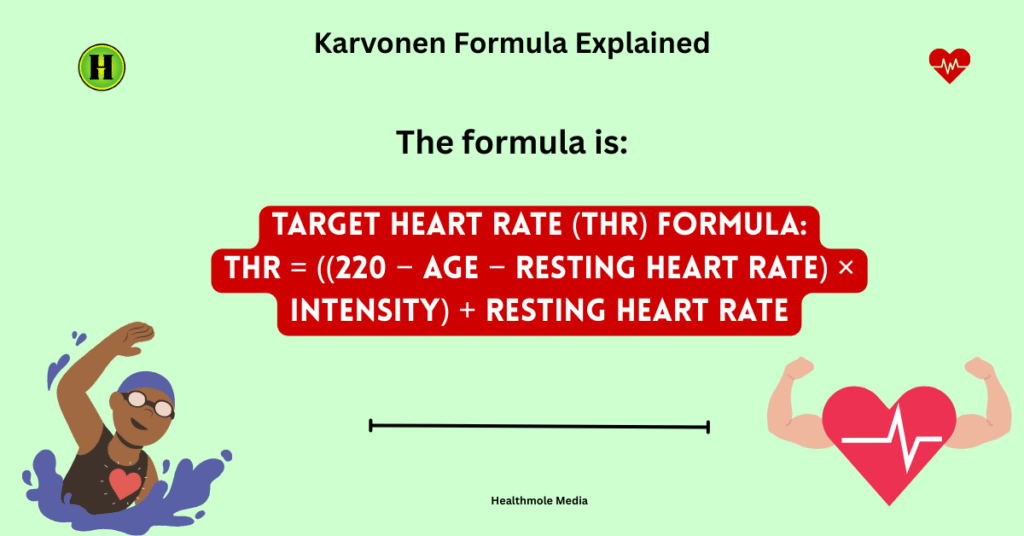 H

Karvonen Formula Explained

The formula is:

TARGET HEART RATE (THR) FORMULA: THR = ((220 − AGE − RESTING HEART RATE) × INTENSITY) + RESTING HEART RATE

Healthmole Media